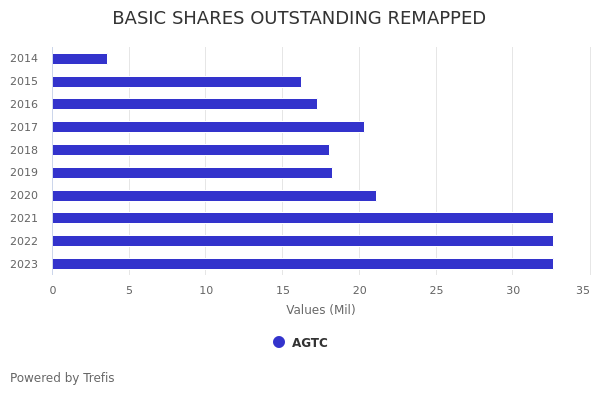 BASIC SHARES OUTSTANDING REMAPPED

2014
2015
2016
2017
2018
2019
2020
2021
2022
2023

0 5 10 15 20 25 30 35

Values (Mil)

AGTC

Powered by Trefis